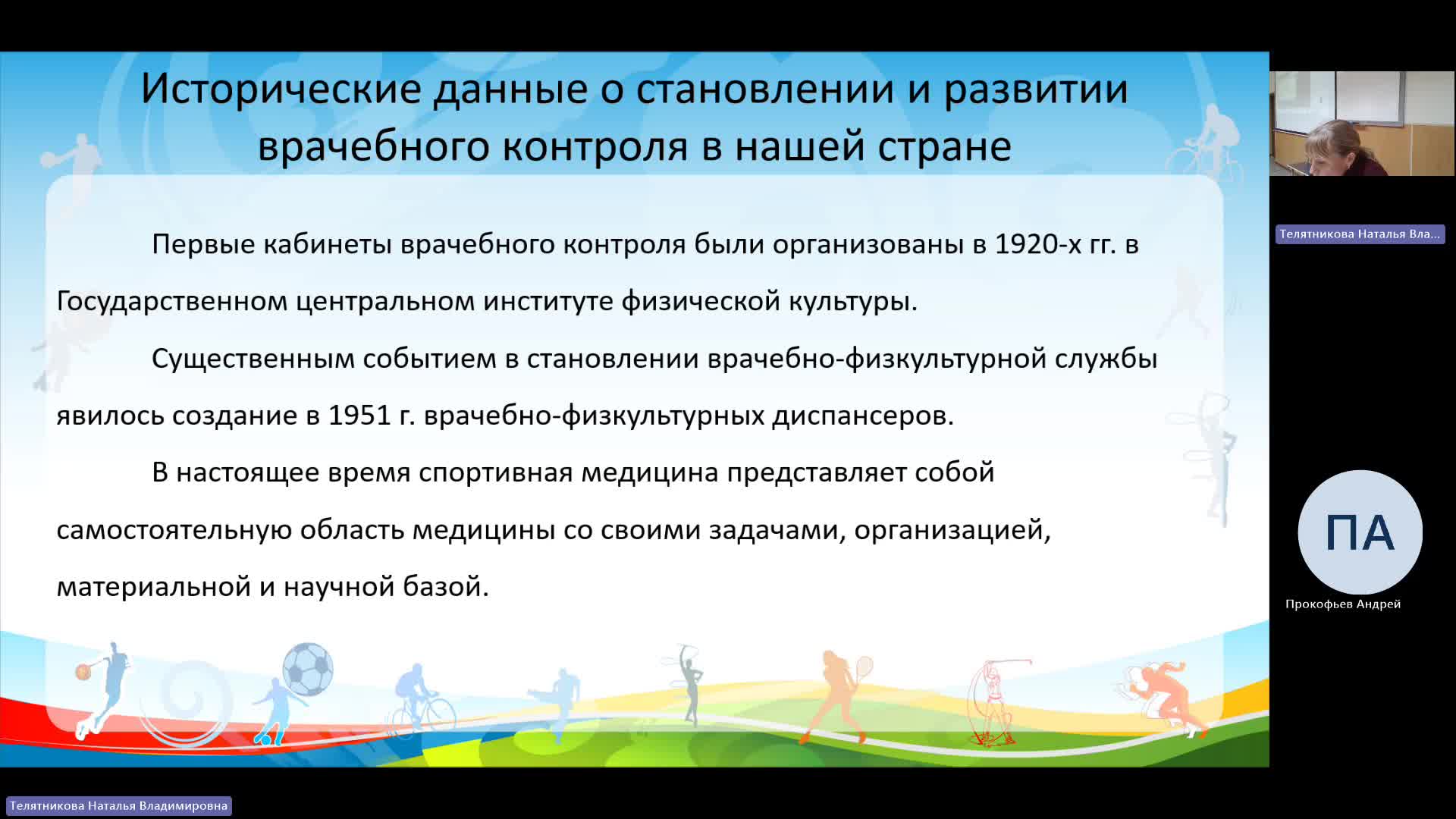 Исторические данные о становлении и развитии врачебного контроля в нашей стране

Первые кабинеты врачебного контроля были организованы в 1920-х гг. в Государственном центральном институте физической культуры.

Существенным событием в становлении врачебно-физкультурной службы явилось создание в 1951 г. врачебно-физкультурных диспансеров.

В настоящее время спортивная медицина представляет собой самостоятельную область медицины со своими задачами, организацией, материальной и научной базой.

Телятникова Наталья Вла...

ПА

Прокофьев Андрей

Телятникова Наталья Владимировна